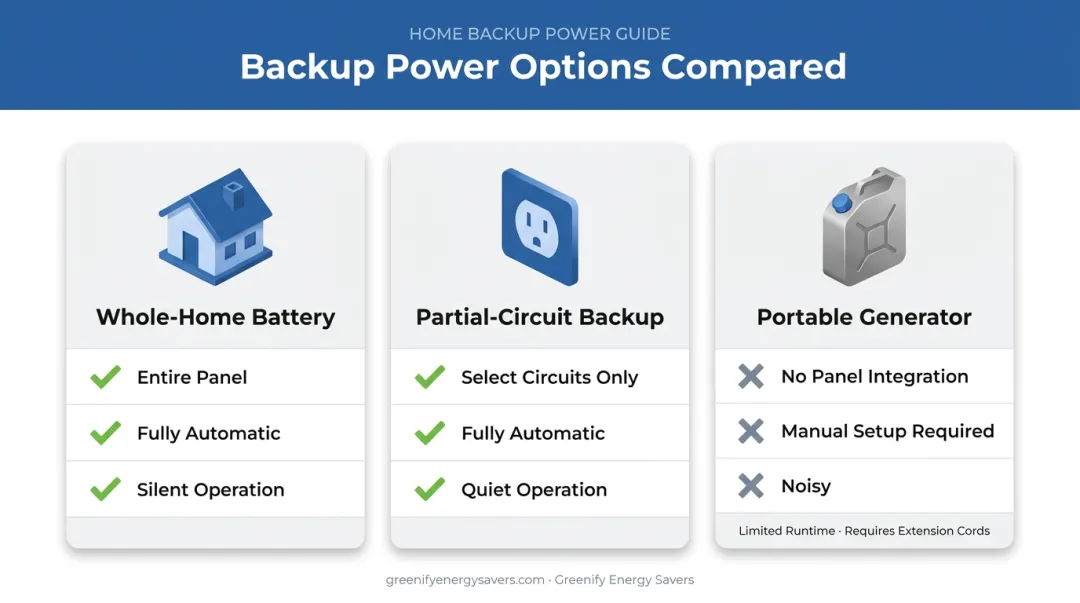 HOME BACKUP POWER GUIDE
Backup Power Options Compared

Whole-Home Battery
Entire Panel
Fully Automatic
Silent Operation

Partial-Circuit Backup
Select Circuits Only
Fully Automatic
Quiet Operation

Portable Generator
No Panel Integration
Manual Setup Required
Noisy
Limited Runtime · Requires Extension Cords

greenifyenergysavers.com · Greenify Energy Savers